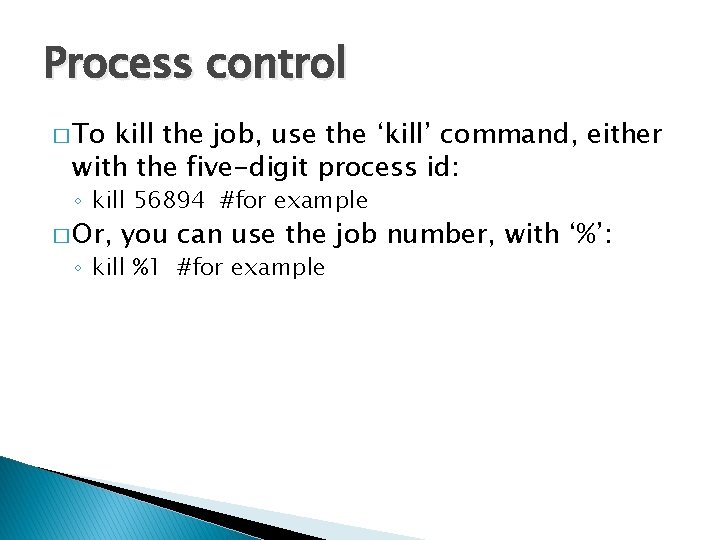 Process control

□ To kill the job, use the ‘kill’ command, either with the five-digit process id:

◦ kill 56894 #for example

□ Or, you can use the job number, with ‘%’:

◦ kill %1 #for example